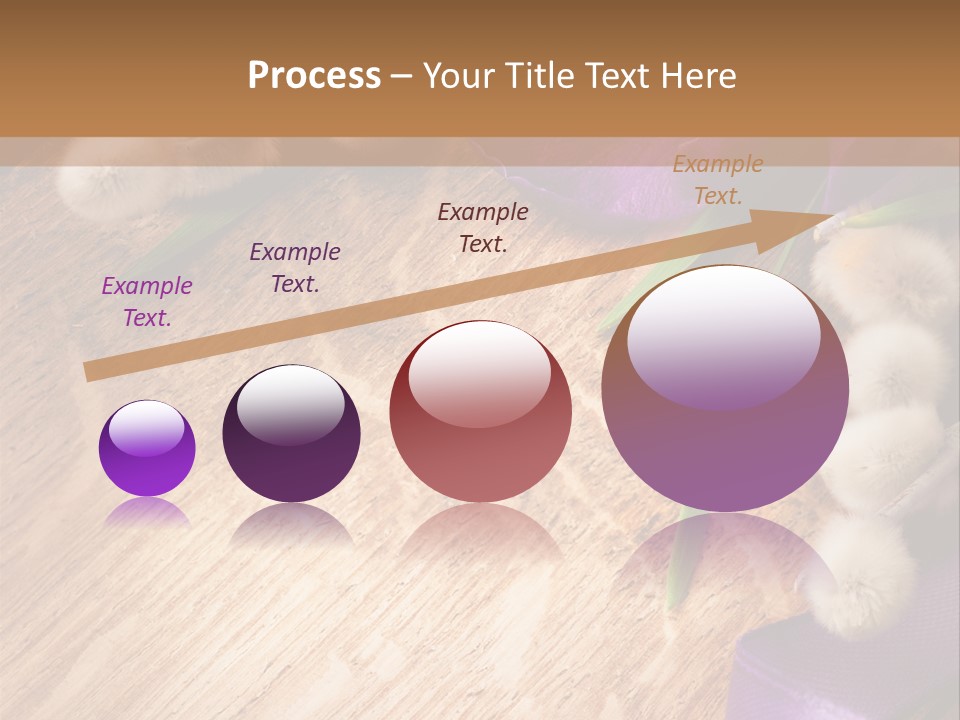 Process – Your Title Text Here

Example Text.

Example Text.

Example Text.

Example Text.